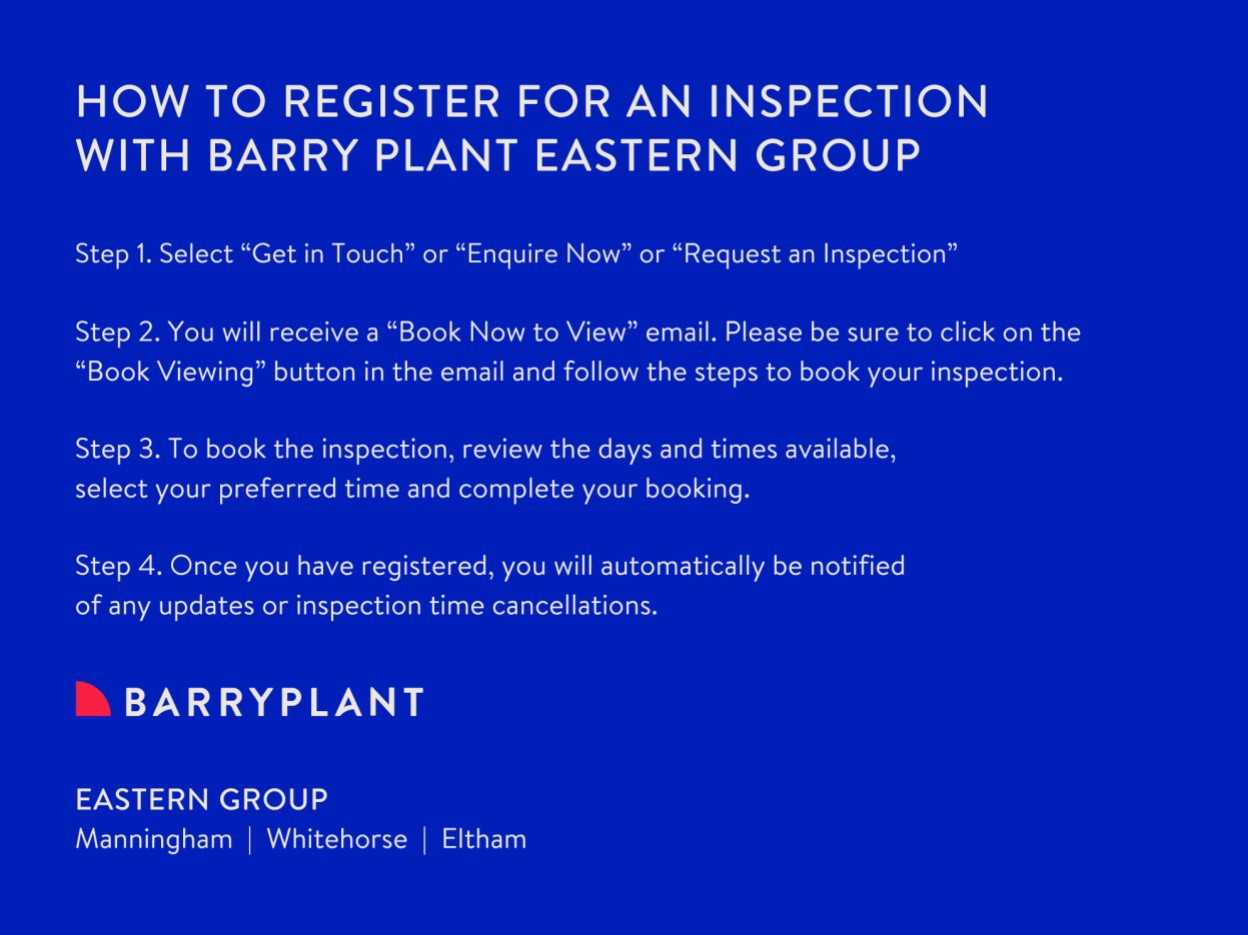 HOW TO REGISTER FOR AN INSPECTION WITH BARRY PLANT EASTERN GROUP

Step 1. Select “Get in Touch” or “Enquire Now” or “Request an Inspection”

Step 2. You will receive a “Book Now to View” email. Please be sure to click on the “Book Viewing” button in the email and follow the steps to book your inspection.

Step 3. To book the inspection, review the days and times available, select your preferred time and complete your booking.

Step 4. Once you have registered, you will automatically be notified of any updates or inspection time cancellations.

BARRYPLANT

EASTERN GROUP
Manningham | Whitehorse | Eltham